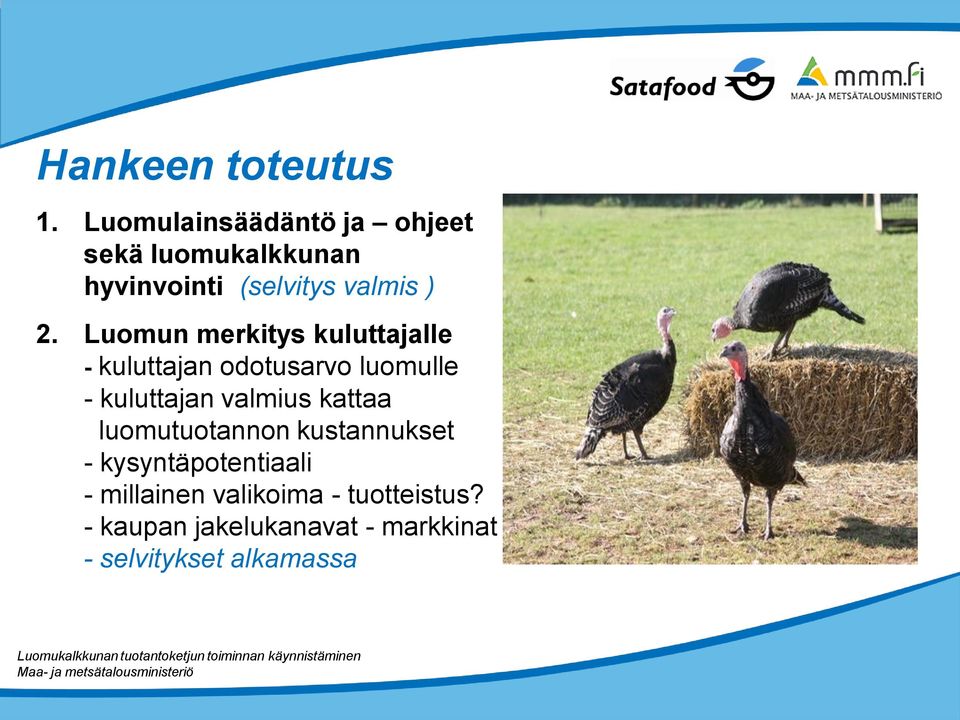 Satafood

mmm.fi
MAA- JA METSÄTALOUSMINISTERIÖ

Hankeen toteutus

1. Luomulainsäädäntö ja – ohjeet sekä luomukalkkunan hyvinvointi (selvitys valmis )

2. Luomun merkitys kuluttajalle
- kuluttajan odotusarvo luomulle
- kuluttajan valmius kattaa luomutuotannon kustannukset
- kysyntäpotentiaali
- millainen valikoima - tuotteistus?
- kaupan jakelukanavat - markkinat
- selvitykset alkamassa

Luomukalkkunan tuotantoketjun toiminnan käynnistäminen
Maa- ja metsätalousministeriö